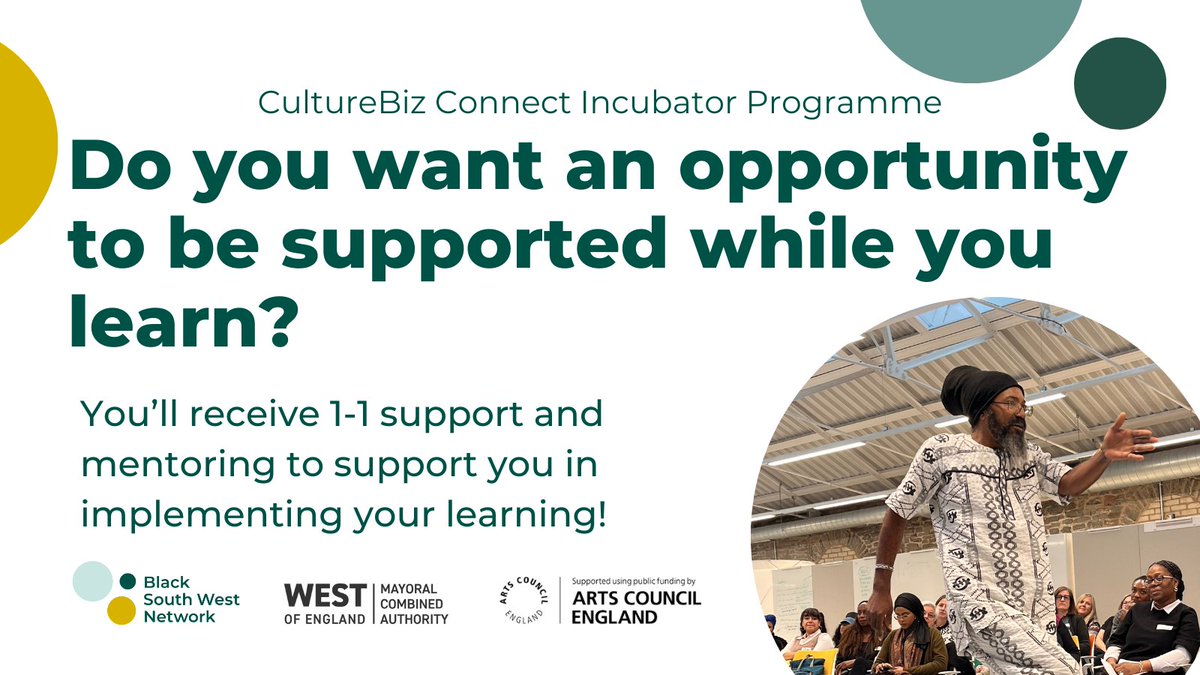 CultureBiz Connect Incubator Programme

Do you want an opportunity to be supported while you learn?

You'll receive 1-1 support and mentoring to support you in implementing your learning!

Black South West Network

WEST OF ENGLAND | MAYORAL COMBINED AUTHORITY

ARTS COUNCIL ENGLAND

Supported using public funding by ARTS COUNCIL ENGLAND